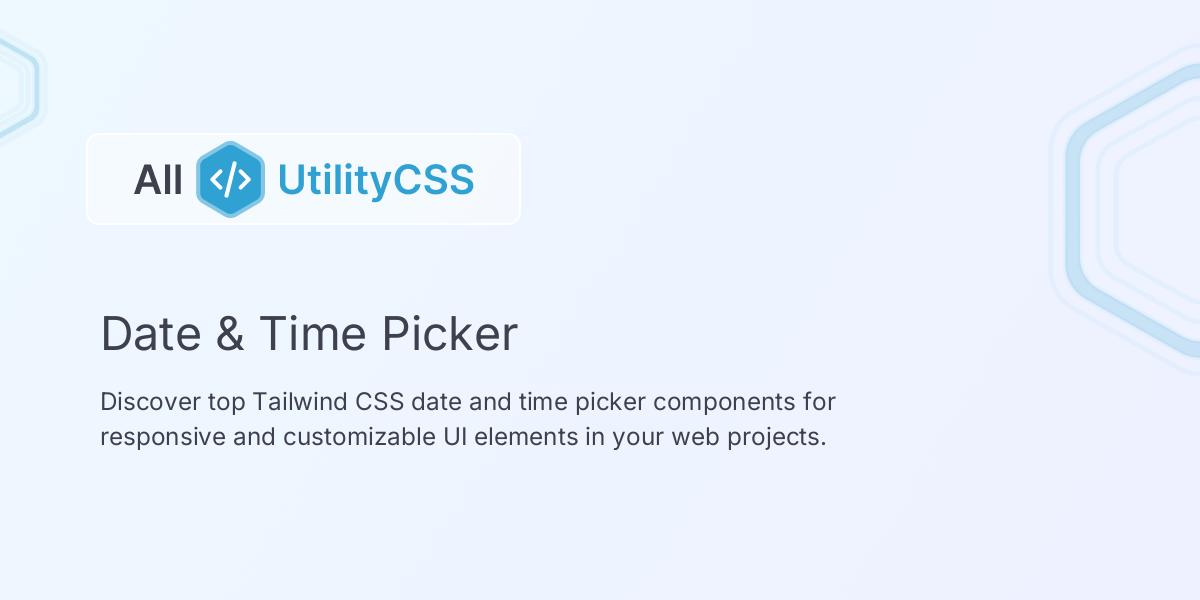 All </> UtilityCSS

Date & Time Picker

Discover top Tailwind CSS date and time picker components for responsive and customizable UI elements in your web projects.